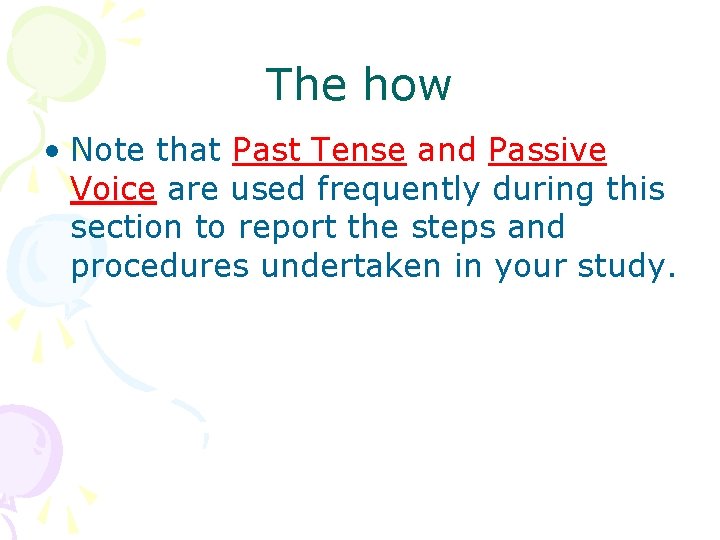 The how

• Note that Past Tense and Passive Voice are used frequently during this section to report the steps and procedures undertaken in your study.